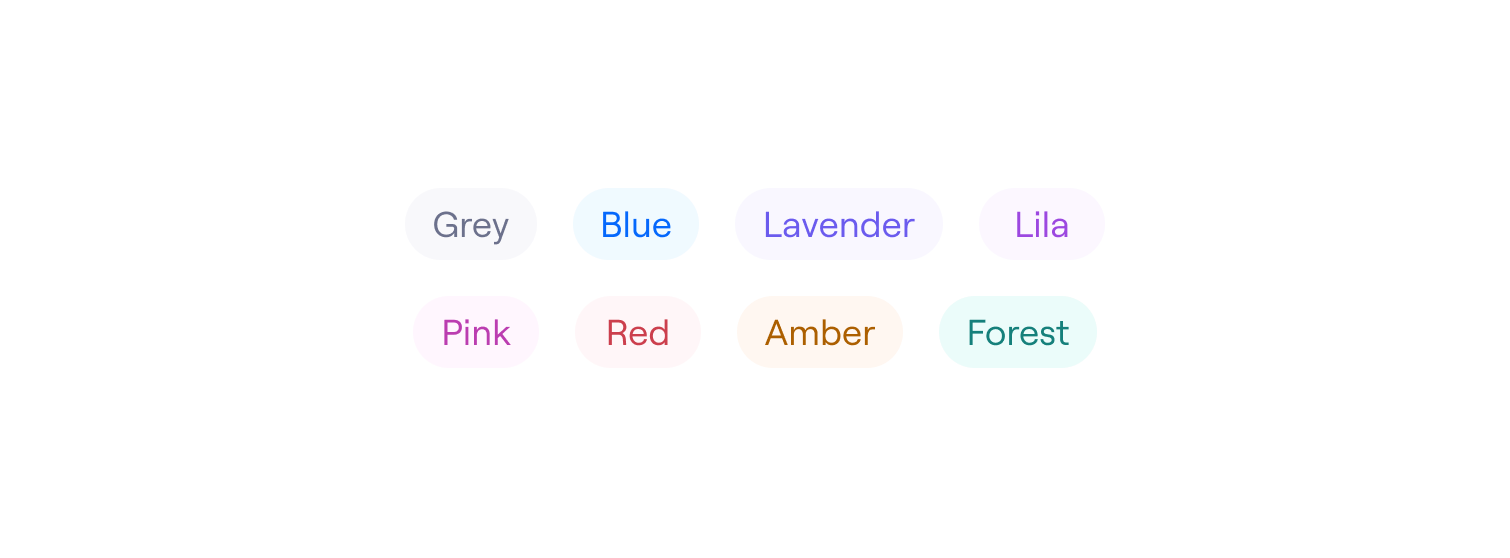 Grey Blue Lavender Lila

Pink Red Amber Forest